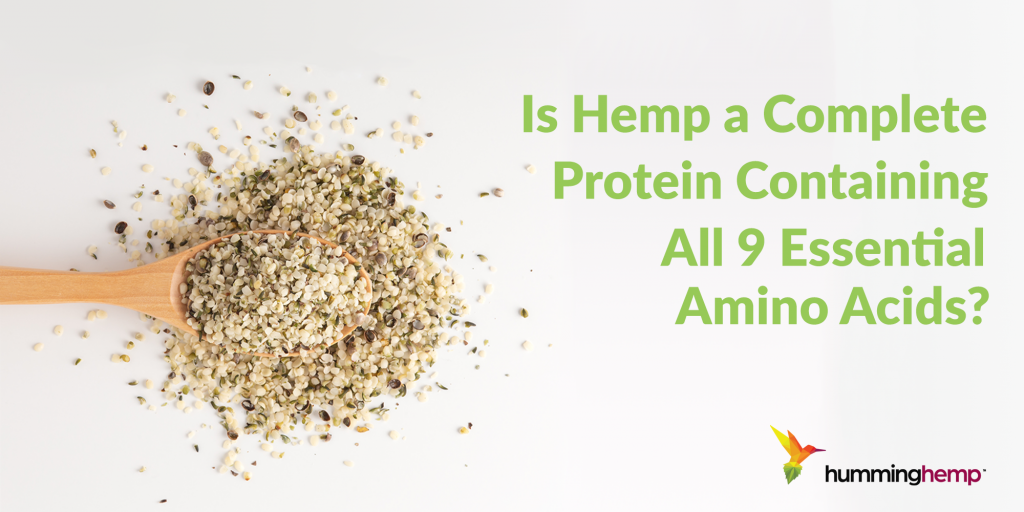 Is Hemp a Complete Protein Containing All 9 Essential Amino Acids?

humminghemp™